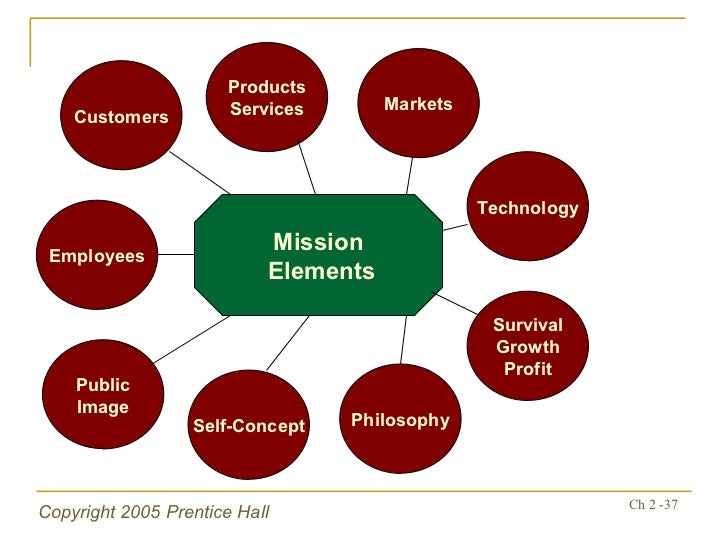 Mission Elements

Customers

Products Services

Markets

Technology

Survival Growth Profit

Philosophy

Self-Concept

Public Image

Employees

Copyright 2005 Prentice Hall

Ch 2 -37